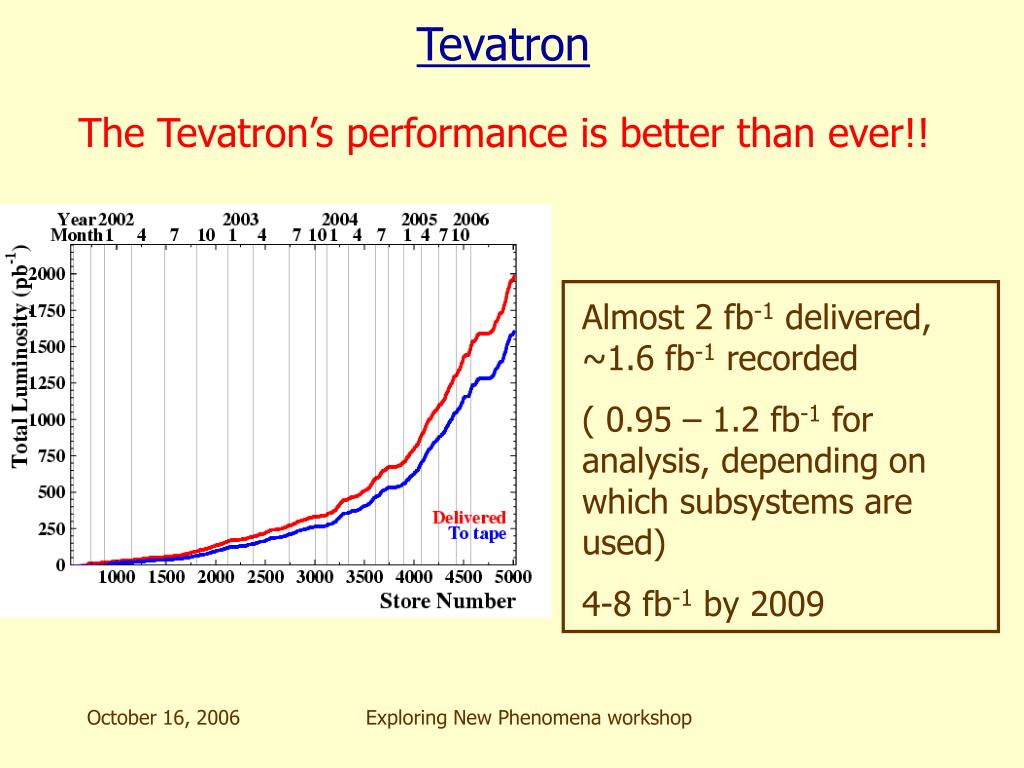 Tevatron

The Tevatron's performance is better than ever!!

Year 2002 2003 2004 2005 2006
Month 1 4 7 10 1 4 7 10 1 4 7 1 4 7 10

Total Luminosity ($pb^{-1}$)

2000
1750
1500
1250
1000
750
500
250
0

Delivered
To tape

1000 1500 2000 2500 3000 3500 4000 4500 5000
Store Number

Almost 2 $fb^{-1}$ delivered, ~1.6 $fb^{-1}$ recorded

( 0.95 – 1.2 $fb^{-1}$ for analysis, depending on which subsystems are used)

4-8 $fb^{-1}$ by 2009

October 16, 2006

Exploring New Phenomena workshop